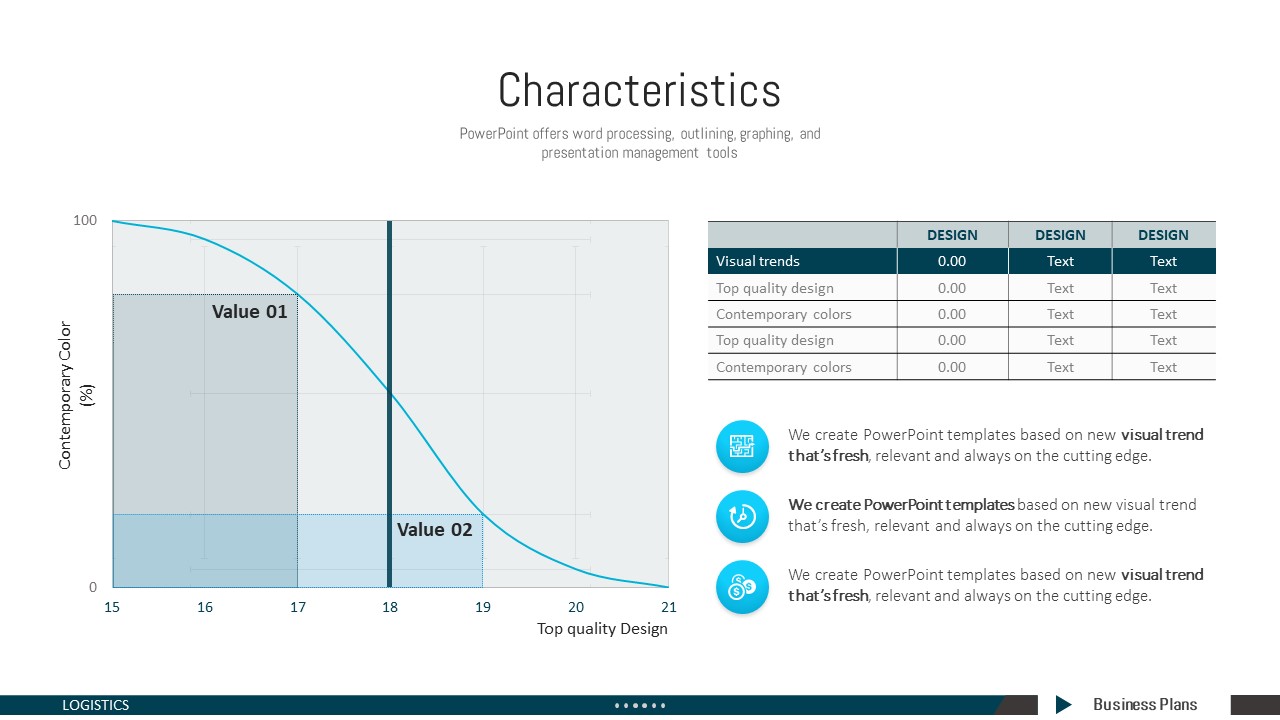 Characteristics

PowerPoint offers word processing, outlining, graphing, and presentation management tools

100

0

Contemporary Color (%)

Value 01

Value 02

15 16 17 18 19 20 21

Top quality Design

| | DESIGN | DESIGN | DESIGN |
|---|---|---|---|
| Visual trends | 0.00 | Text | Text |
| Top quality design | 0.00 | Text | Text |
| Contemporary colors | 0.00 | Text | Text |
| Top quality design | 0.00 | Text | Text |
| Contemporary colors | 0.00 | Text | Text |

We create PowerPoint templates based on new visual trend that's fresh, relevant and always on the cutting edge.

We create PowerPoint templates based on new visual trend that's fresh, relevant and always on the cutting edge.

We create PowerPoint templates based on new visual trend that's fresh, relevant and always on the cutting edge.

LOGISTICS

Business Plans